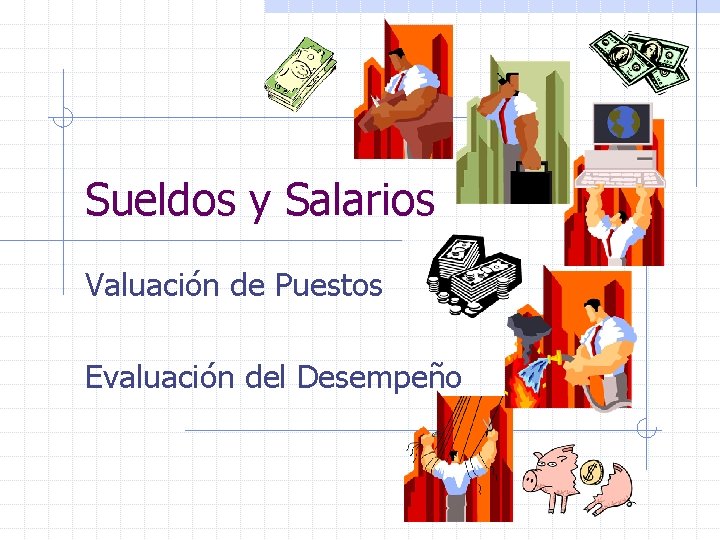 Sueldos y Salarios

Valuación de Puestos

Evaluación del Desempeño